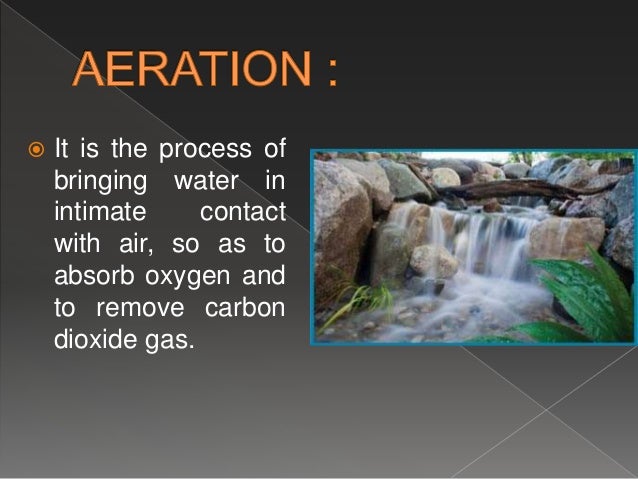 AERATION :

It is the process of bringing water in intimate contact with air, so as to absorb oxygen and to remove carbon dioxide gas.